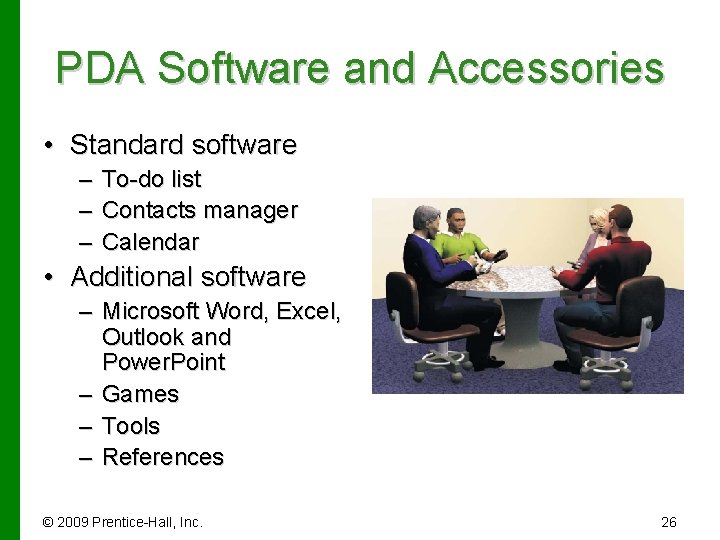 PDA Software and Accessories

• Standard software
– To-do list
– Contacts manager
– Calendar
• Additional software
– Microsoft Word, Excel, Outlook and PowerPoint
– Games
– Tools
– References

© 2009 Prentice-Hall, Inc.

26